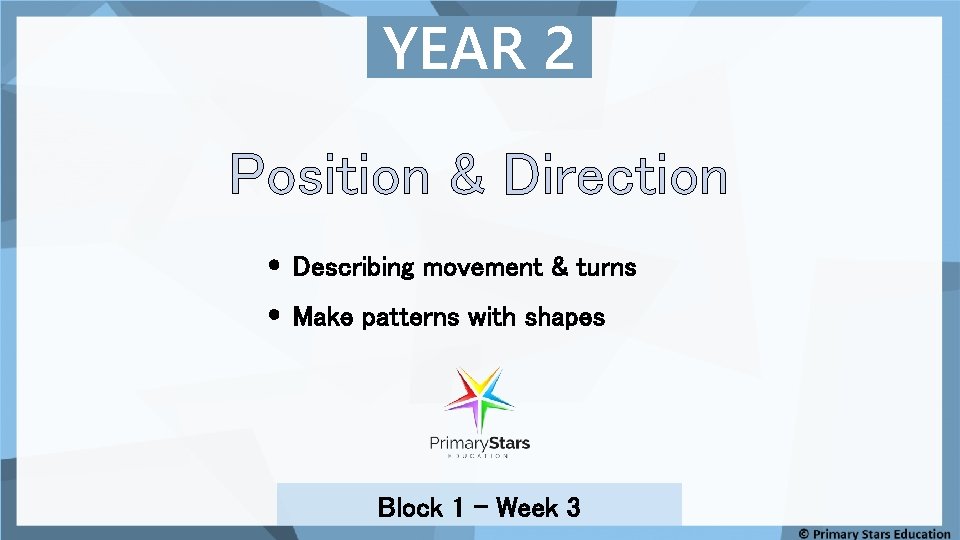 YEAR 2

Position & Direction

• Describing movement & turns
• Make patterns with shapes

PrimaryStars
EDUCATION

Block 1 – Week 3

© Primary Stars Education